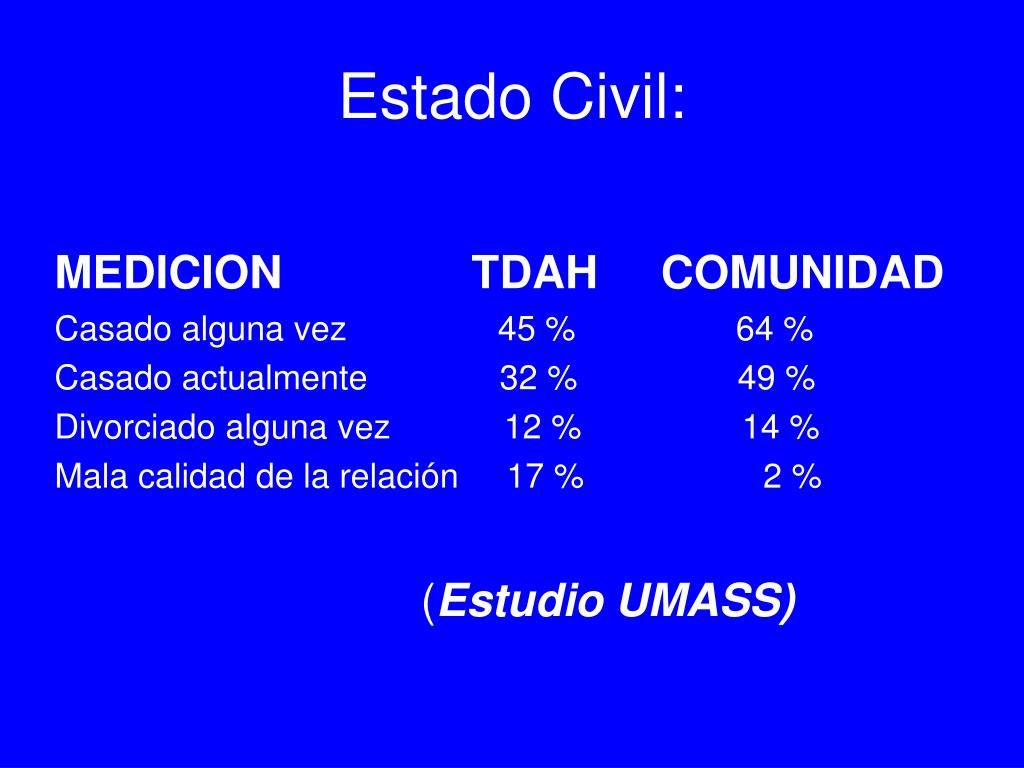 Estado Civil:

| MEDICION | TDAH | COMUNIDAD |
|---|---|---|
| Casado alguna vez | 45 % | 64 % |
| Casado actualmente | 32 % | 49 % |
| Divorciado alguna vez | 12 % | 14 % |
| Mala calidad de la relación | 17 % | 2 % |

(Estudio UMASS)